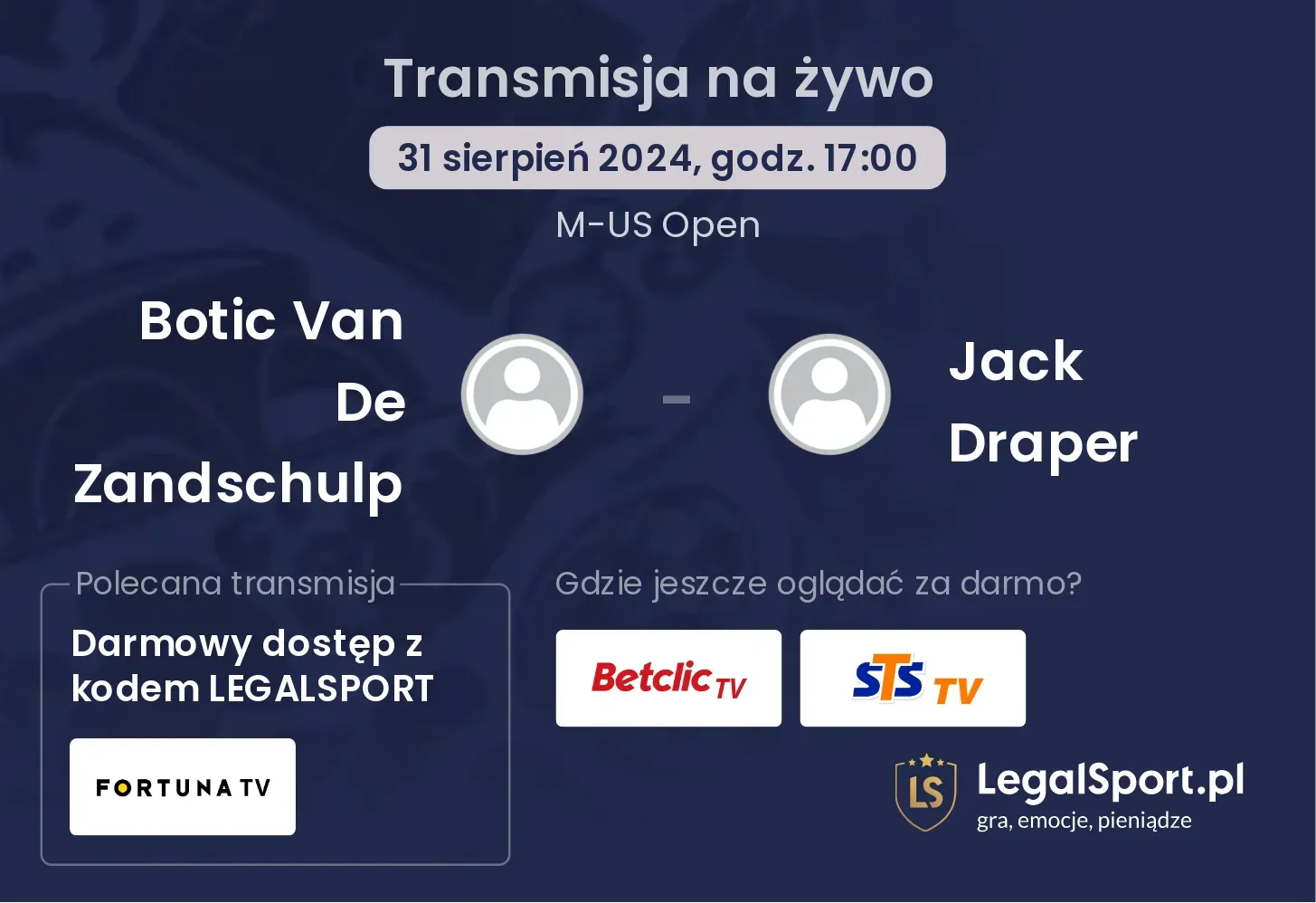 Transmisja na żywo

31 sierpień 2024, godz. 17:00

M-US Open

Botic Van De Zandschulp

-

Jack Draper

Polecana transmisja

Darmowy dostęp z kodem LEGALSPORT

FORTUNA TV

Gdzie jeszcze oglądać za darmo?

Betclic TV

STS TV

LS

LegalSport.pl
gra, emocje, pieniądze